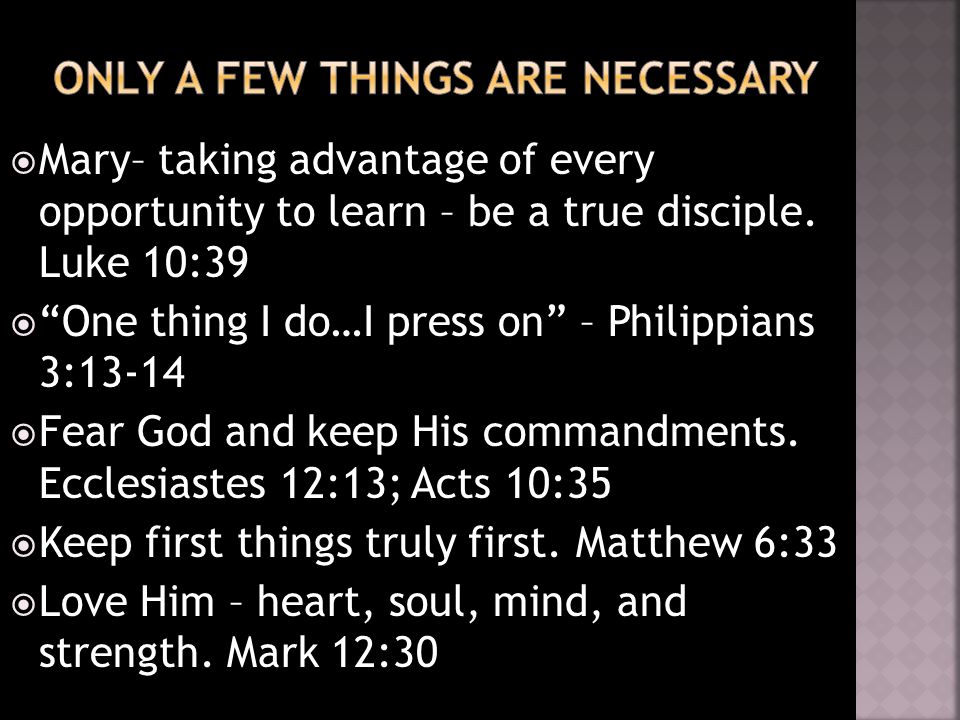 ONLY A FEW THINGS ARE NECESSARY

Mary– taking advantage of every opportunity to learn – be a true disciple. Luke 10:39

“One thing I do…I press on” – Philippians 3:13-14

Fear God and keep His commandments. Ecclesiastes 12:13; Acts 10:35

Keep first things truly first. Matthew 6:33

Love Him – heart, soul, mind, and strength. Mark 12:30